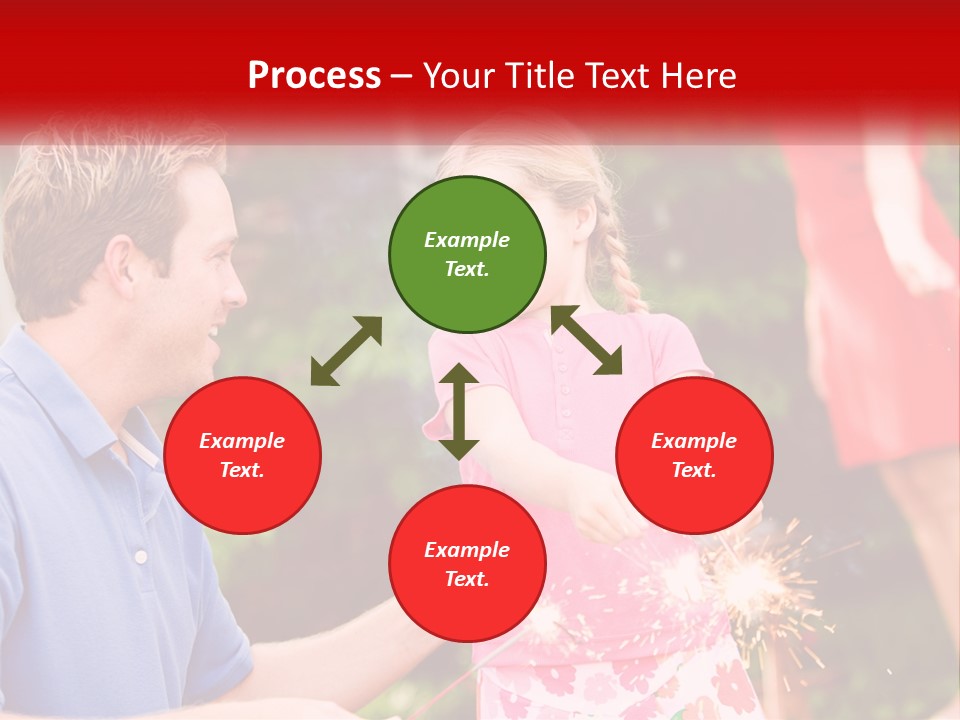 Process – Your Title Text Here

Example Text.

Example Text.

Example Text.

Example Text.